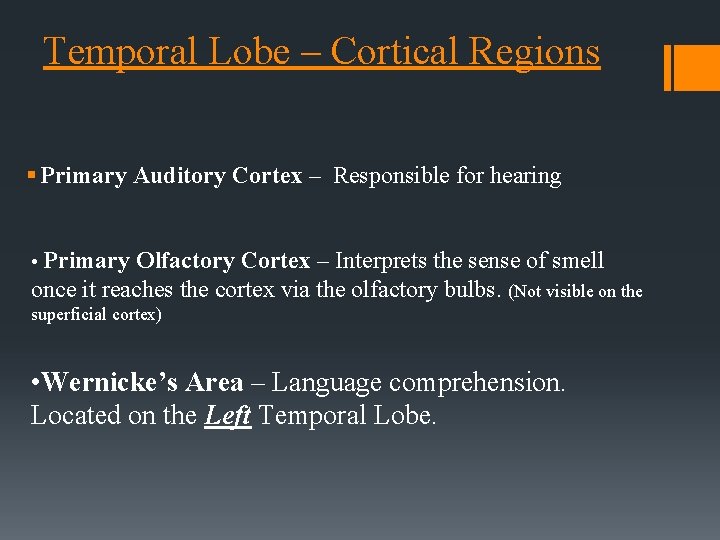 Temporal Lobe – Cortical Regions

▪ Primary Auditory Cortex – Responsible for hearing

• Primary Olfactory Cortex – Interprets the sense of smell once it reaches the cortex via the olfactory bulbs. (Not visible on the superficial cortex)

•Wernicke's Area – Language comprehension. Located on the Left Temporal Lobe.